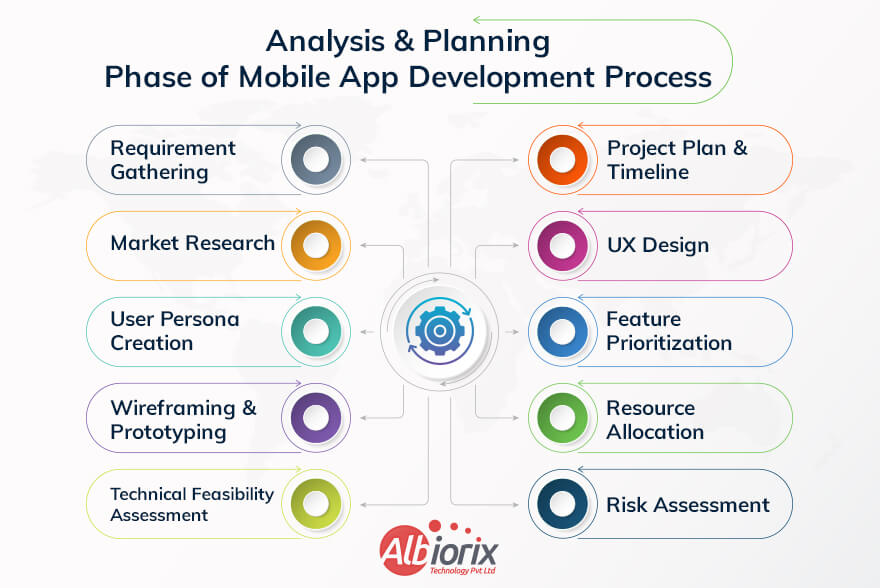 Analysis & Planning
Phase of Mobile App Development Process

Requirement Gathering

Market Research

User Persona Creation

Wireframing & Prototyping

Technical Feasibility Assessment

Project Plan & Timeline

UX Design

Feature Prioritization

Resource Allocation

Risk Assessment

Albiorix
Technology Pvt Ltd